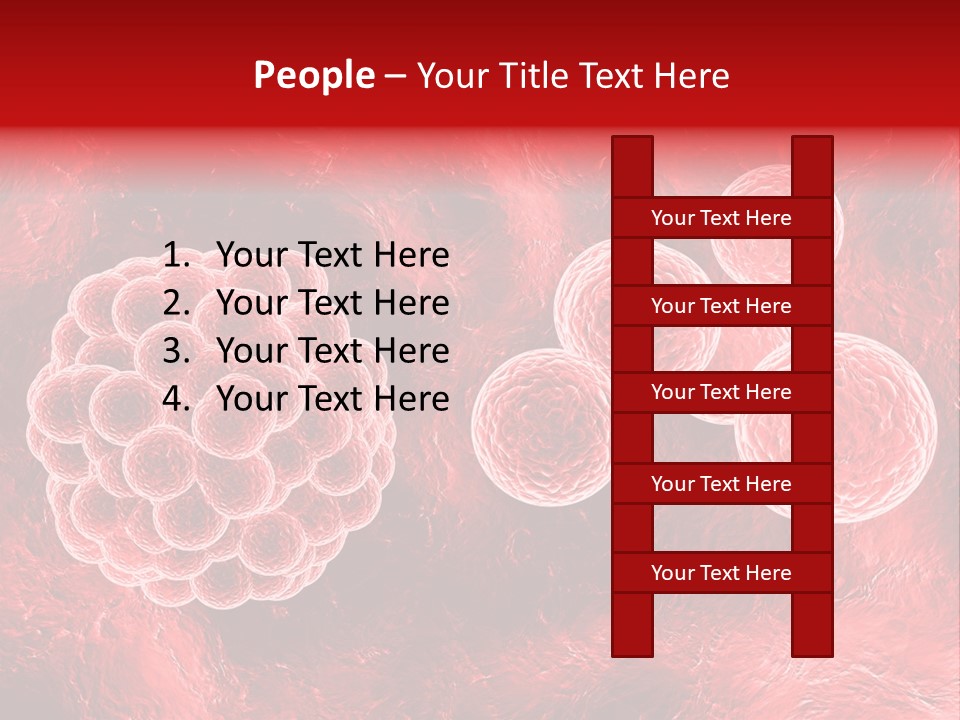 People – Your Title Text Here

1. Your Text Here
2. Your Text Here
3. Your Text Here
4. Your Text Here

Your Text Here

Your Text Here

Your Text Here

Your Text Here

Your Text Here